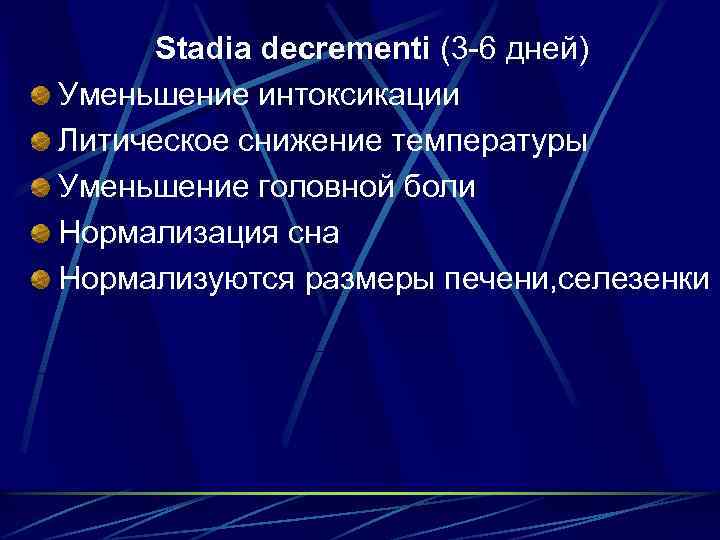 Stadia decrementi (3-6 дней)

Уменьшение интоксикации

Литическое снижение температуры

Уменьшение головной боли

Нормализация сна

Нормализуются размеры печени,селезенки